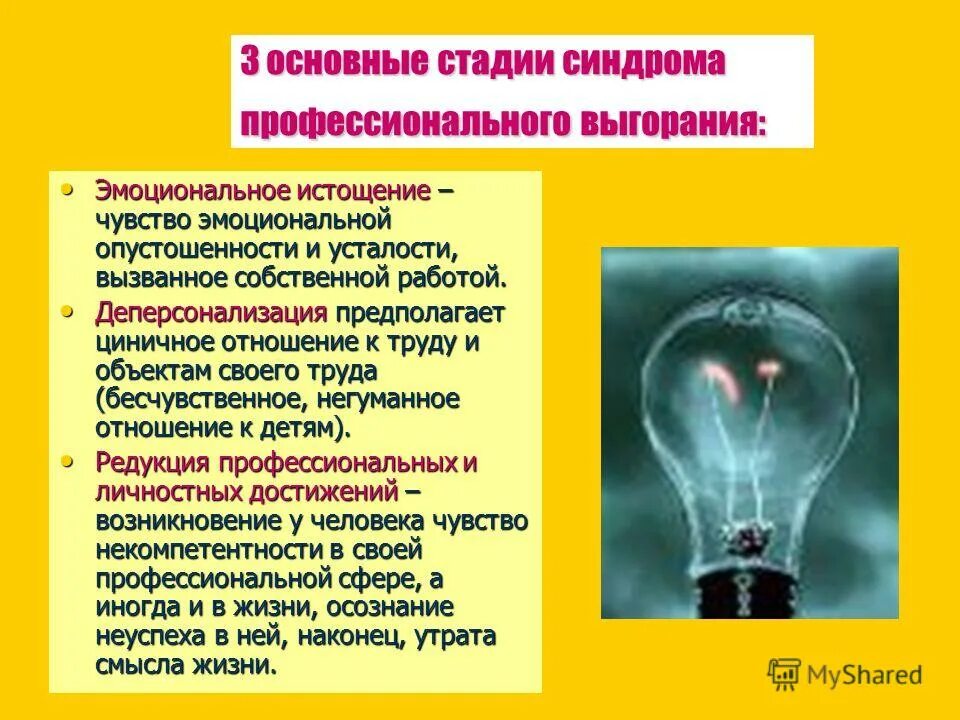 3 основные стадии синдрома профессионального выгорания:

• Эмоциональное истощение – чувство эмоциональной опустошенности и усталости, вызванное собственной работой.
• Деперсонализация предполагает циничное отношение к труду и объектам своего труда (бесчувственное, негуманное отношение к детям).
• Редукция профессиональных и личностных достижений – возникновение у человека чувство некомпетентности в своей профессиональной сфере, а иногда и в жизни, осознание неуспеха в ней, наконец, утрата смысла жизни.

MyShared